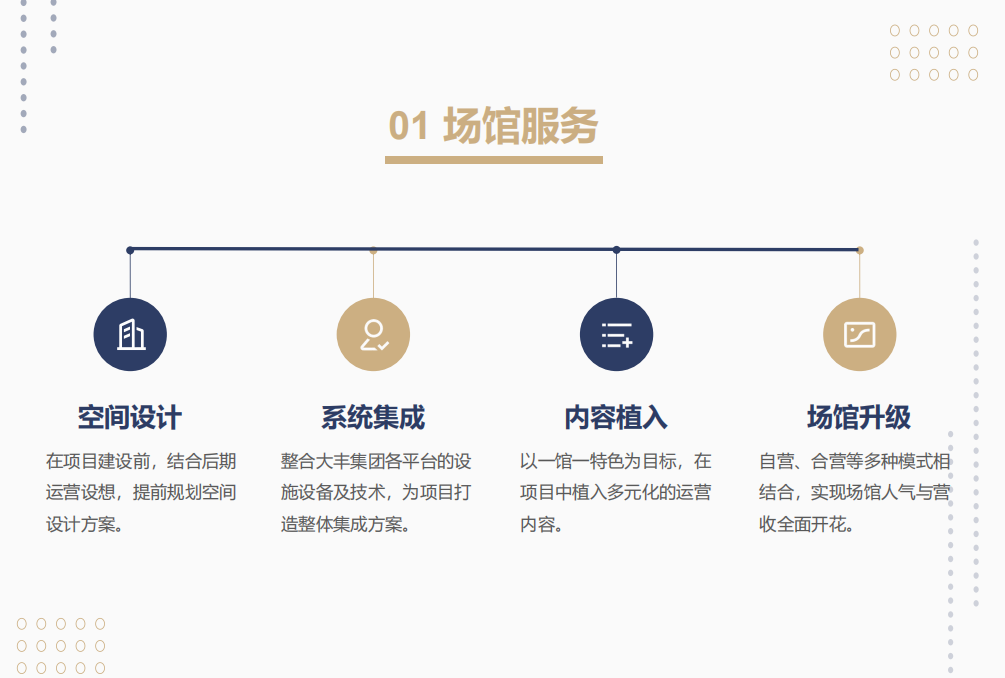 01 场馆服务

空间设计

在项目建设前，结合后期运营设想，提前规划空间设计方案。

系统集成

整合大丰集团各平台的设施设备及技术，为项目打造整体集成方案。

内容植入

以一馆一特色为目标，在项目中植入多元化的运营内容。

场馆升级

自营、合营等多种模式相结合，实现场馆人气与营收全面开花。